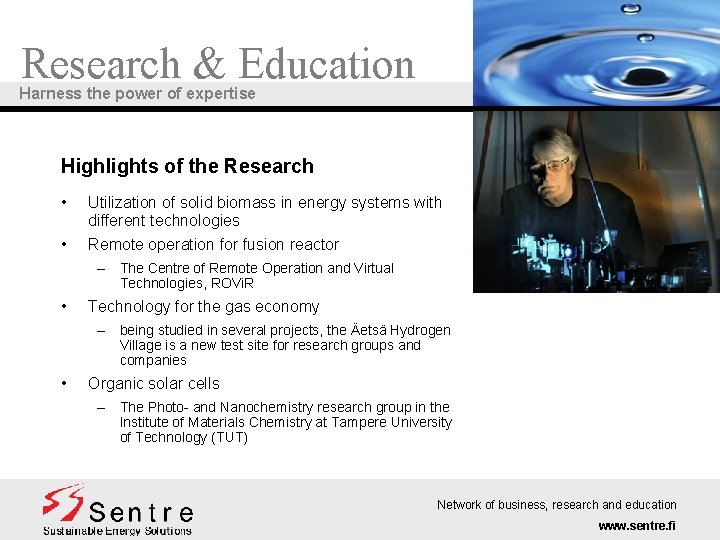 Research & Education
Harness the power of expertise

Highlights of the Research

• Utilization of solid biomass in energy systems with different technologies
• Remote operation for fusion reactor
– The Centre of Remote Operation and Virtual Technologies, ROViR
• Technology for the gas economy
– being studied in several projects, the Äetsä Hydrogen Village is a new test site for research groups and companies
• Organic solar cells
– The Photo- and Nanochemistry research group in the Institute of Materials Chemistry at Tampere University of Technology (TUT)

Sentre
Sustainable Energy Solutions

Network of business, research and education
www.sentre.fi